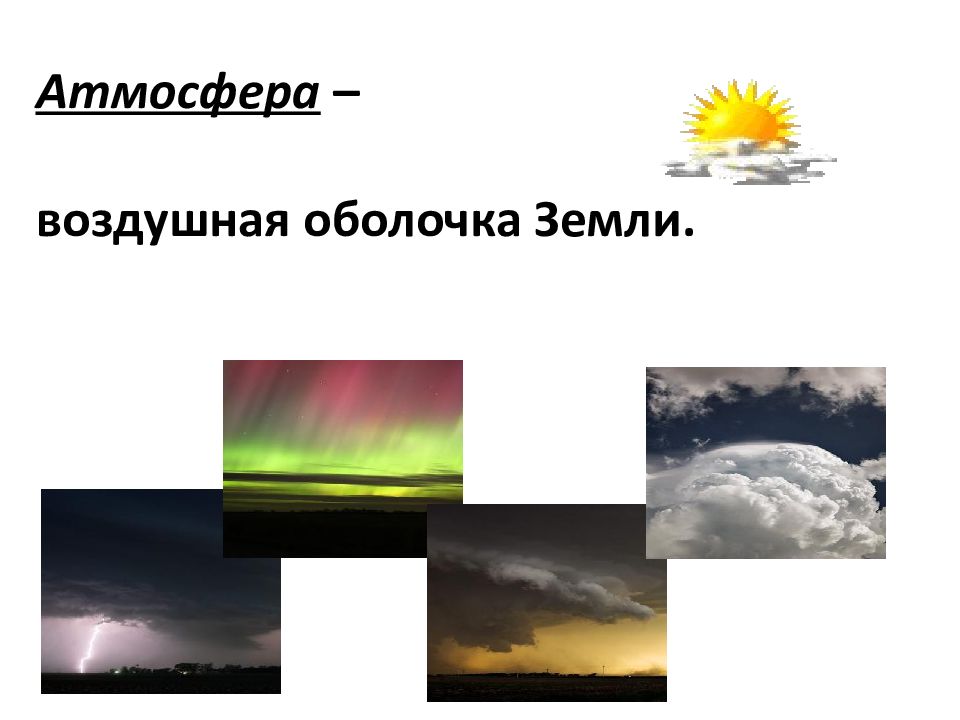 Атмосфера –

воздушная оболочка Земли.